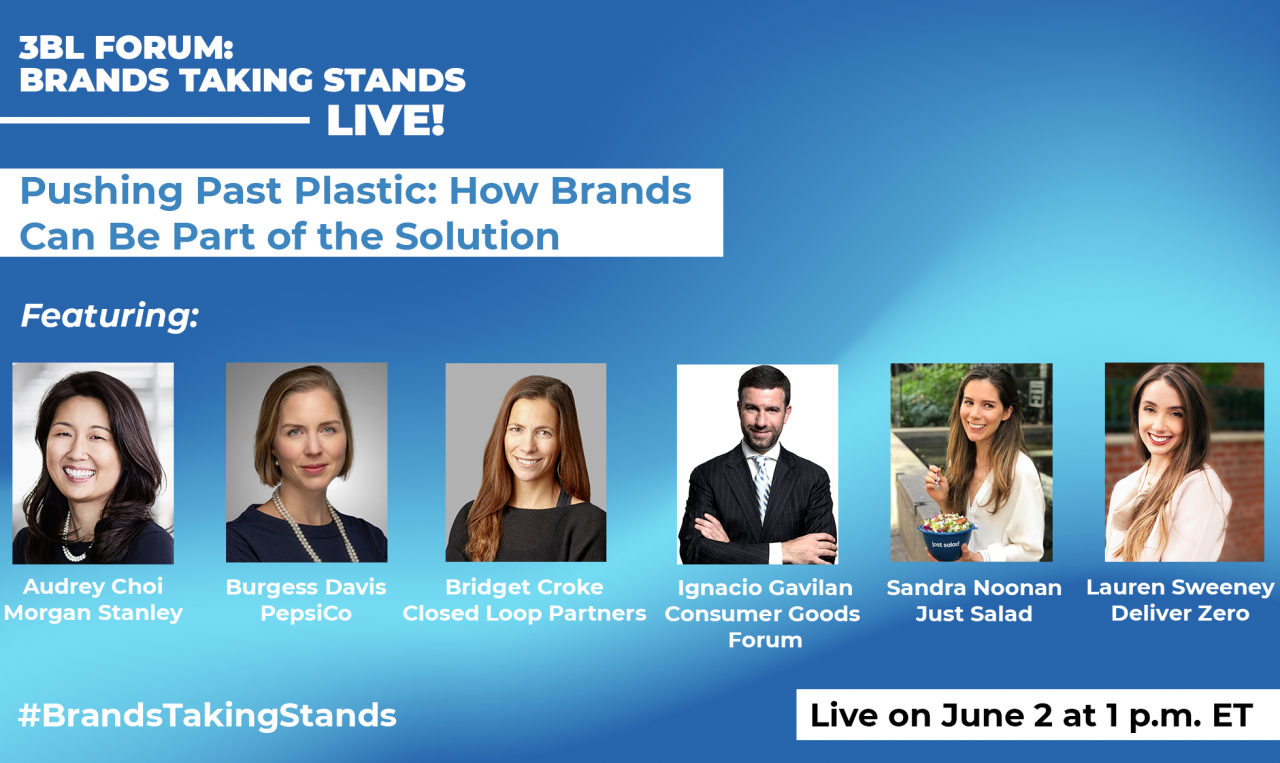 3BL FORUM:
BRANDS TAKING STANDS
LIVE!

Pushing Past Plastic: How Brands Can Be Part of the Solution

Featuring:

Audrey Choi
Morgan Stanley

Burgess Davis
PepsiCo

Bridget Croke
Closed Loop Partners

Ignacio Gavilan
Consumer Goods Forum

just salad

Sandra Noonan
Just Salad

Lauren Sweeney
Deliver Zero

#BrandsTakingStands

Live on June 2 at 1 p.m. ET